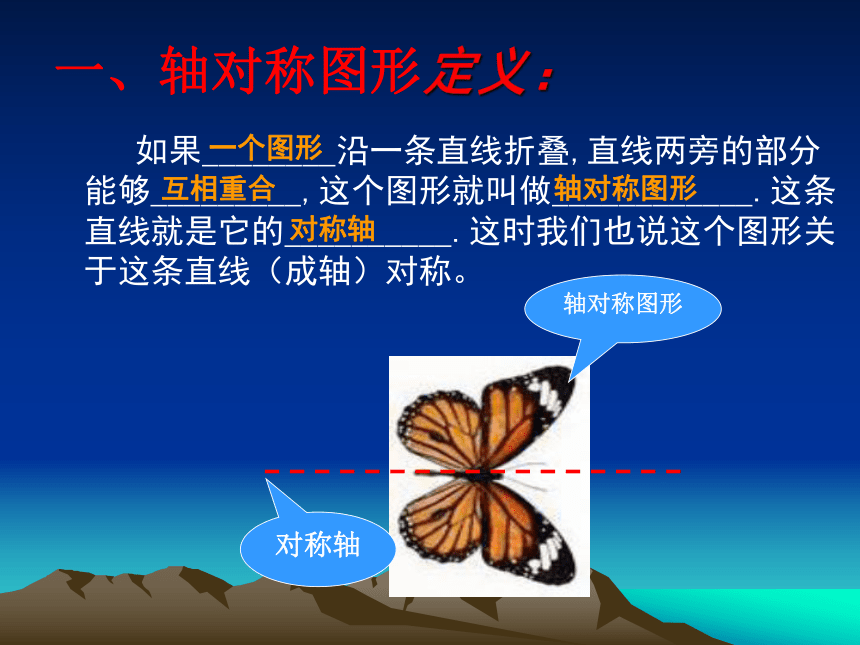 一、轴对称图形定义：

如果一个图形沿一条直线折叠，直线两旁的部分能够互相重合，这个图形就叫做轴对称图形．这条直线就是它的对称轴．这时我们也说这个图形关于这条直线（成轴）对称。

轴对称图形

对称轴